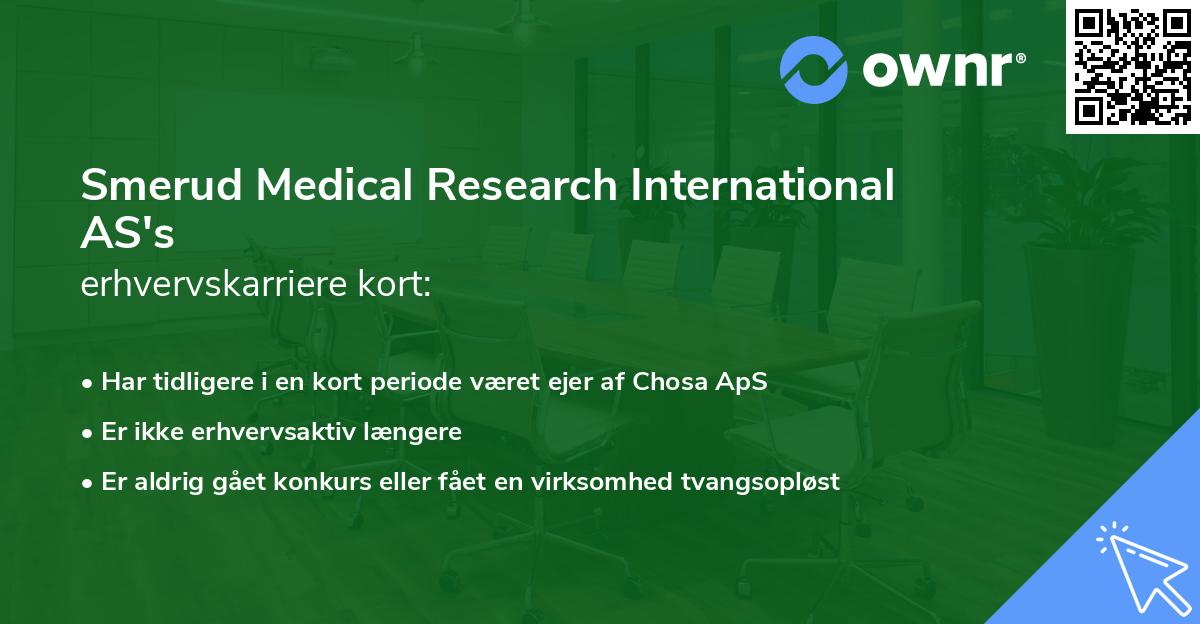 ownr®

Smerud Medical Research International AS's
erhvervskarriere kort:

• Har tidligere i en kort periode været ejer af Chosa ApS
• Er ikke erhvervsaktiv længere
• Er aldrig gået konkurs eller fået en virksomhed tvangsopløst